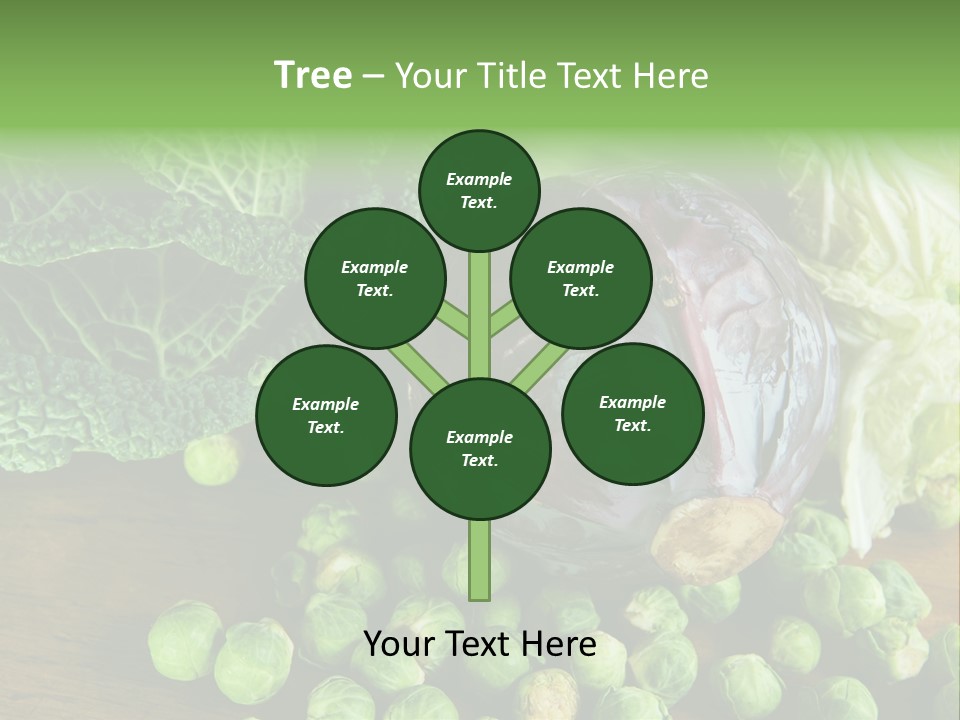 Tree – Your Title Text Here

Example Text.

Example Text.

Example Text.

Example Text.

Example Text.

Example Text.

Your Text Here